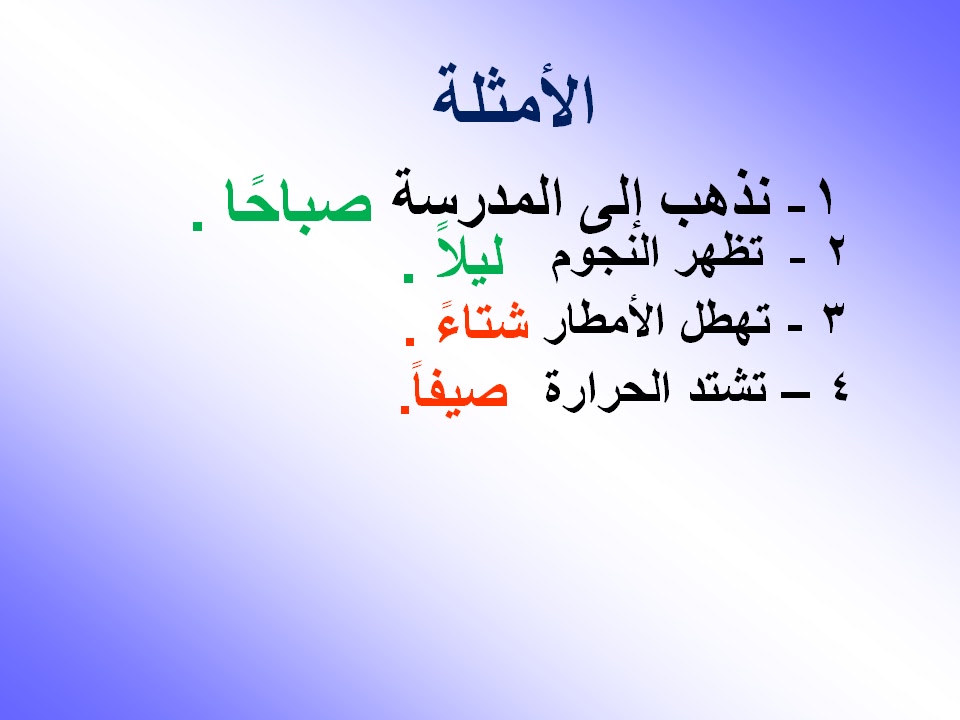 الأمثلة

١ ـ نذهب إلى المدرسة صباحًا .

٢ ـ تظهر النجوم ليلاً .

٣ ـ تهطل الأمطار شتاءً .

٤ ــ تشتد الحرارة صيفاً.